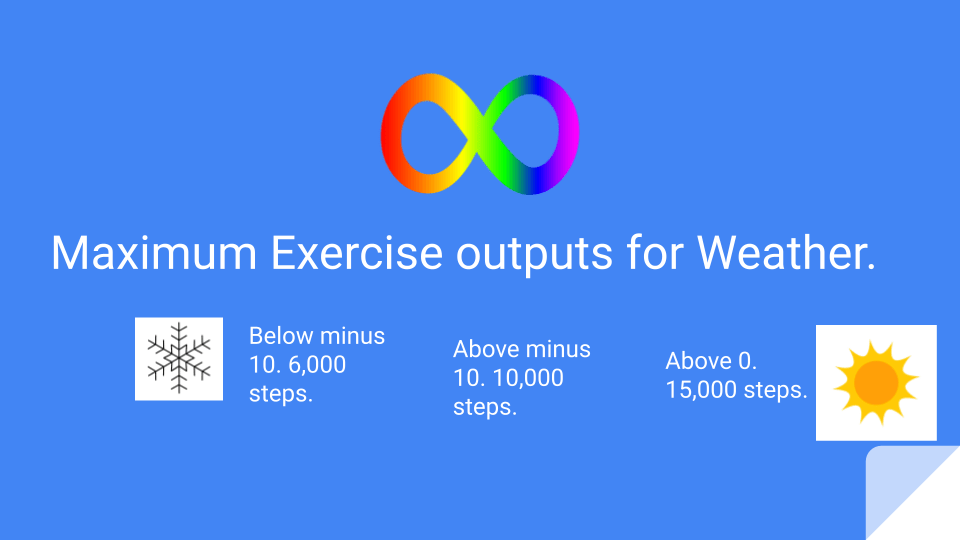 Maximum Exercise outputs for Weather.

Below minus 10. 6,000 steps.

Above minus 10. 10,000 steps.

Above 0. 15,000 steps.